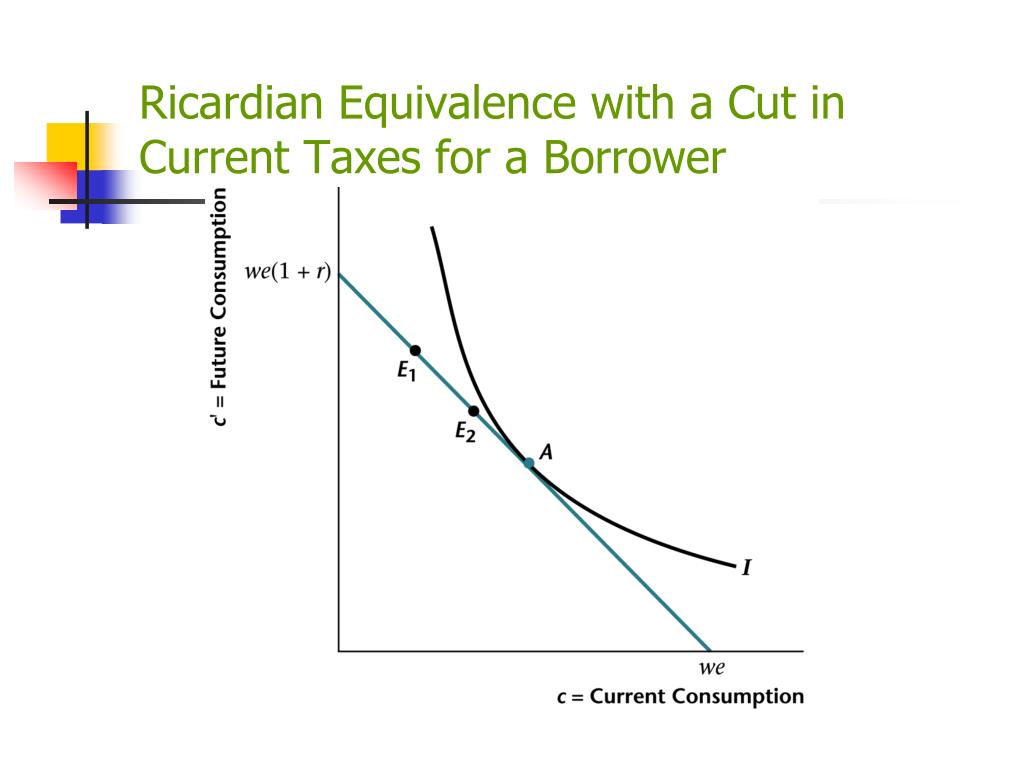 Ricardian Equivalence with a Cut in Current Taxes for a Borrower

$c'$ = Future Consumption

$we(1 + r)$

$E_1$

$E_2$

$A$

$I$

$we$

$c$ = Current Consumption